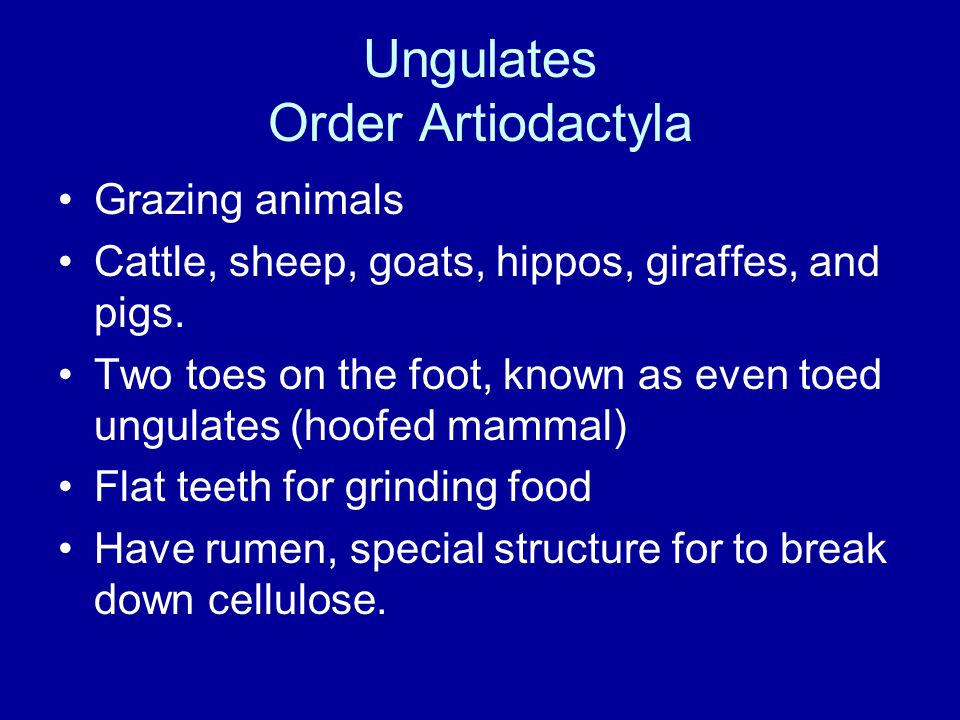 Ungulates
Order Artiodactyla

• Grazing animals
• Cattle, sheep, goats, hippos, giraffes, and pigs.
• Two toes on the foot, known as even toed ungulates (hoofed mammal)
• Flat teeth for grinding food
• Have rumen, special structure for to break down cellulose.